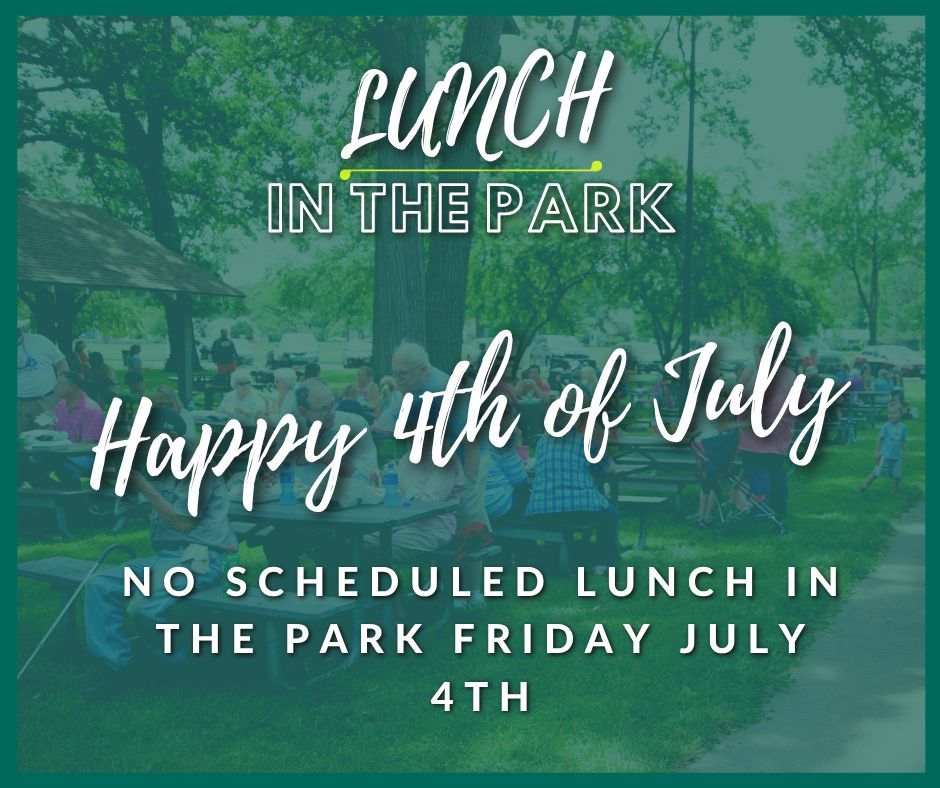 LUNCH
IN THE PARK

Happy 4th of July

NO SCHEDULED LUNCH IN THE PARK FRIDAY JULY 4TH